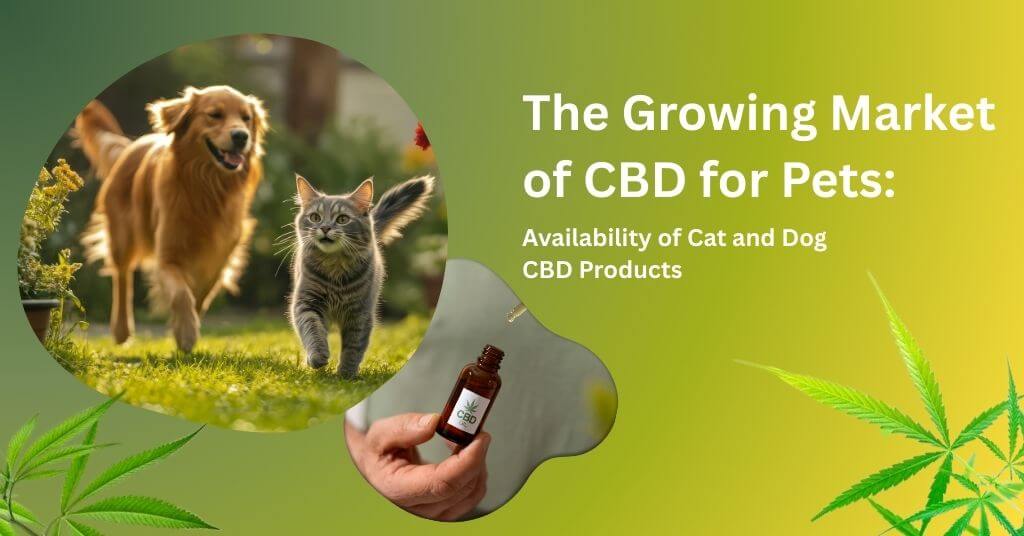 The Growing Market of CBD for Pets:

Availability of Cat and Dog CBD Products

CBD